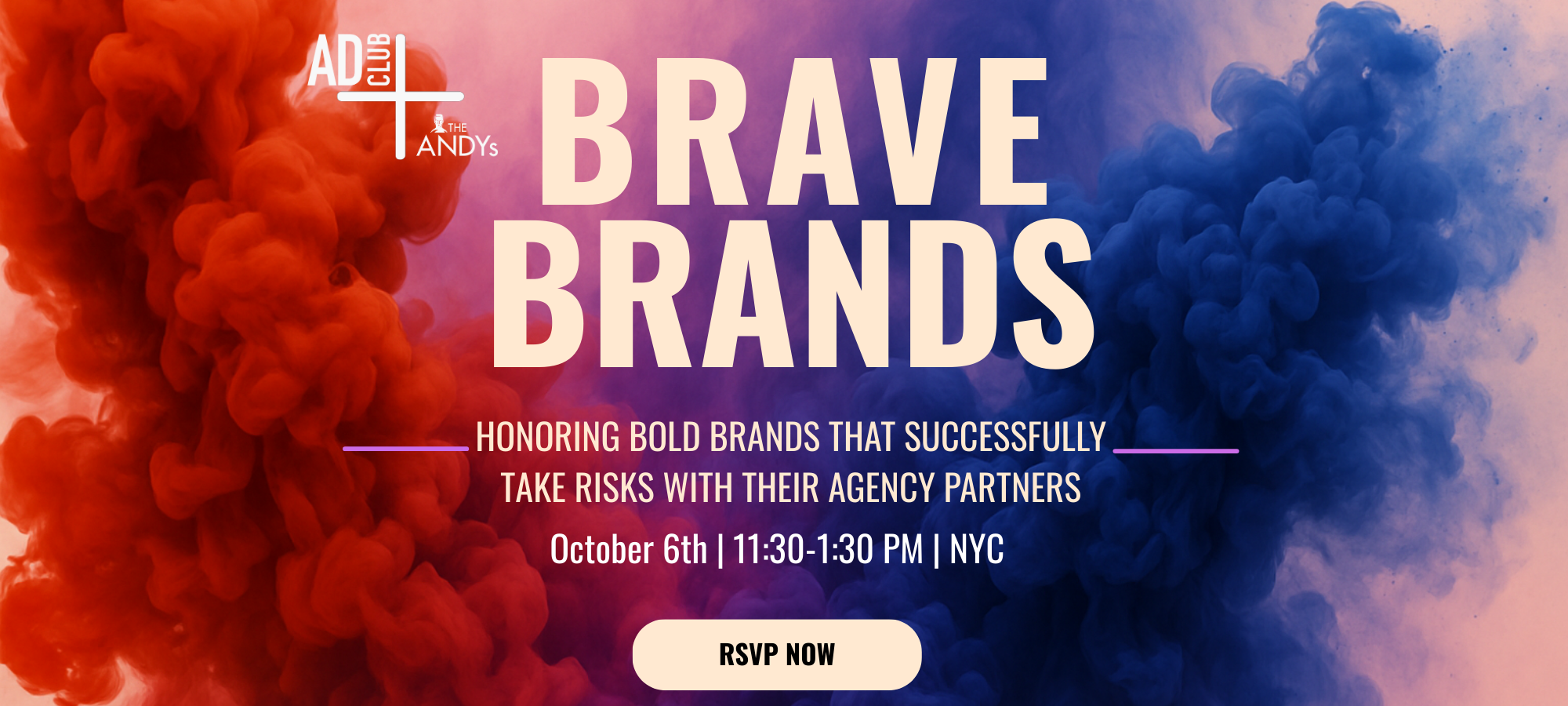 AD CLUB
THE ANDYs

BRAVE BRANDS

HONORING BOLD BRANDS THAT SUCCESSFULLY TAKE RISKS WITH THEIR AGENCY PARTNERS

October 6th | 11:30-1:30 PM | NYC

RSVP NOW